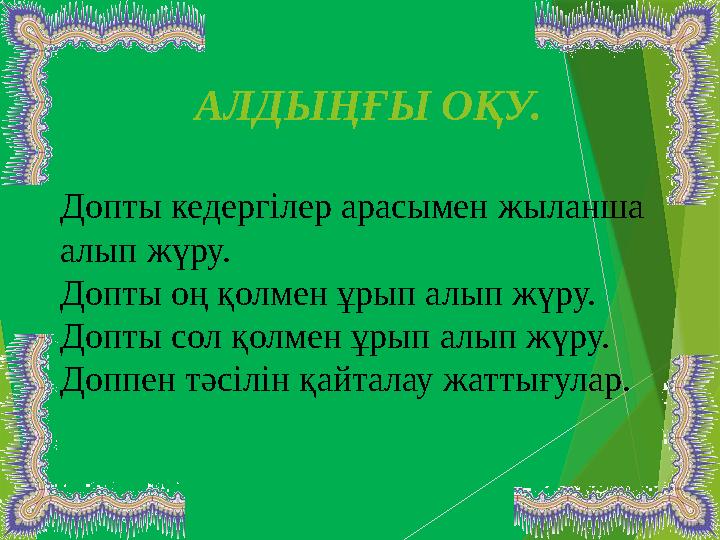 АЛДЫҢҒЫ ОҚУ.

Допты кедергілер арасымен жыланша алып жүру.
Допты оң қолмен ұрып алып жүру.
Допты сол қолмен ұрып алып жүру.
Доппен тәсілін қайталау жаттығулар.